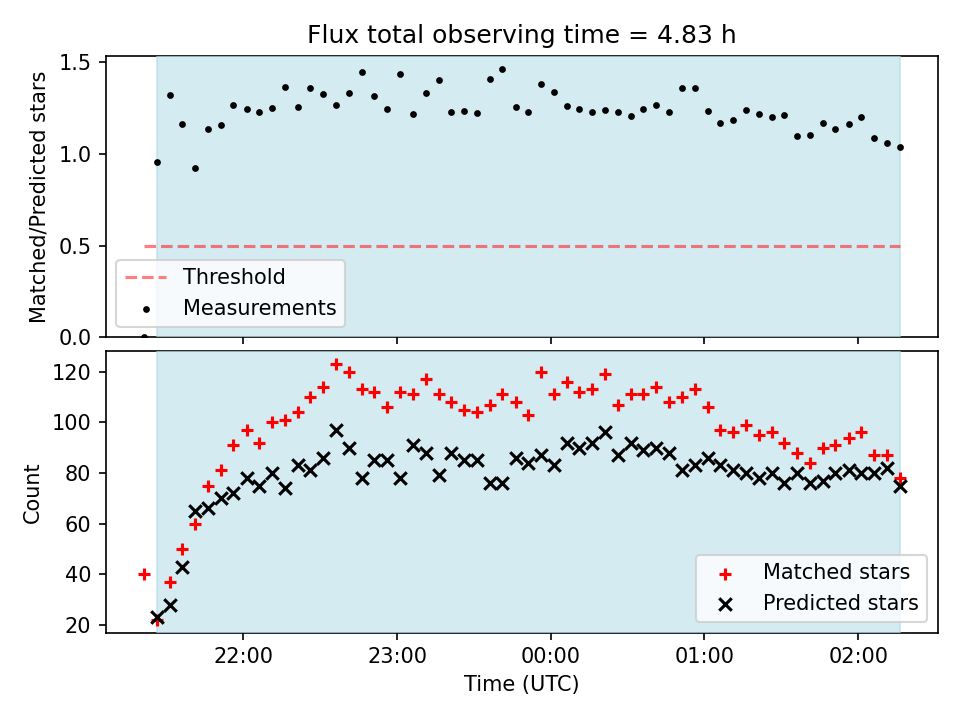 Flux total observing time = 4.83 h

Matched/Predicted stars

1.5
1.0
0.5
0.0

Threshold
Measurements

Count

120
100
80
60
40
20

Matched stars
Predicted stars

22:00
23:00
00:00
01:00
02:00

Time (UTC)